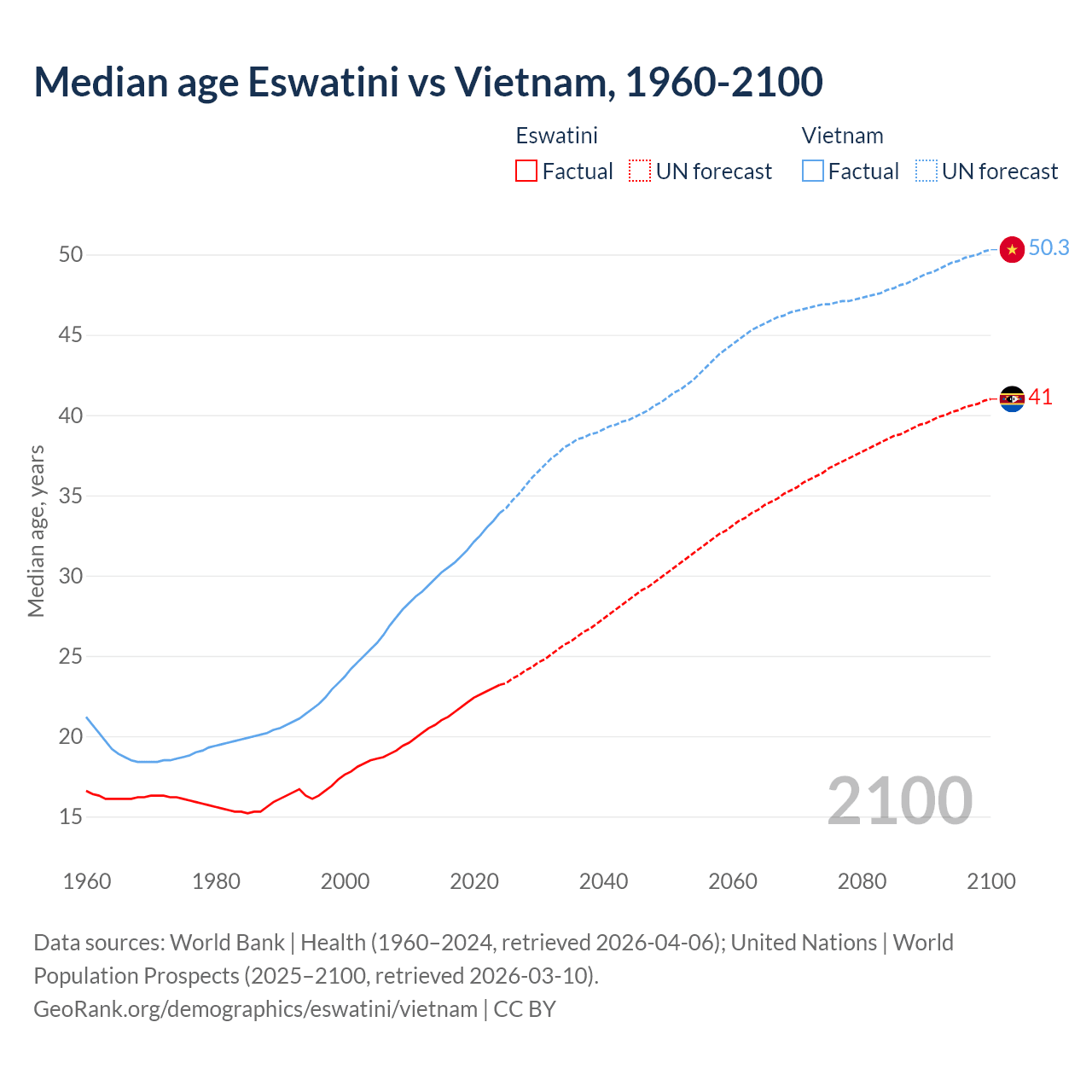 Median age Eswatini vs Vietnam, 1960-2100

Eswatini
Factual
UN forecast

Vietnam
Factual
UN forecast

Median age, years

50
45
40
35
30
25
20
15

50.3
41

2100

1960
1980
2000
2020
2040
2060
2080
2100

Data sources: World Bank | Health (1960–2024, retrieved 2026-04-06); United Nations | World Population Prospects (2025–2100, retrieved 2026-03-10).
GeoRank.org/demographics/eswatini/vietnam | CC BY